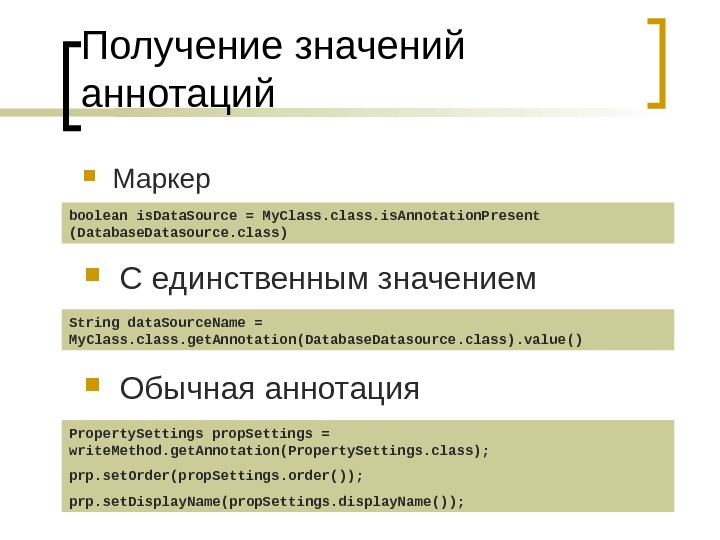 Получение значений аннотаций

Маркер

boolean isDataSource = MyClass.class.isAnnotationPresent (DatabaseDatasource.class)

С единственным значением

String dataSourceName = MyClass.class.getAnnotation(DatabaseDatasource.class).value()

Обычная аннотация

PropertySettings propSettings = writeMethod.getAnnotation(PropertySettings.class);

prp.setOrder(propSettings.order());

prp.setDisplayName(propSettings.displayName());